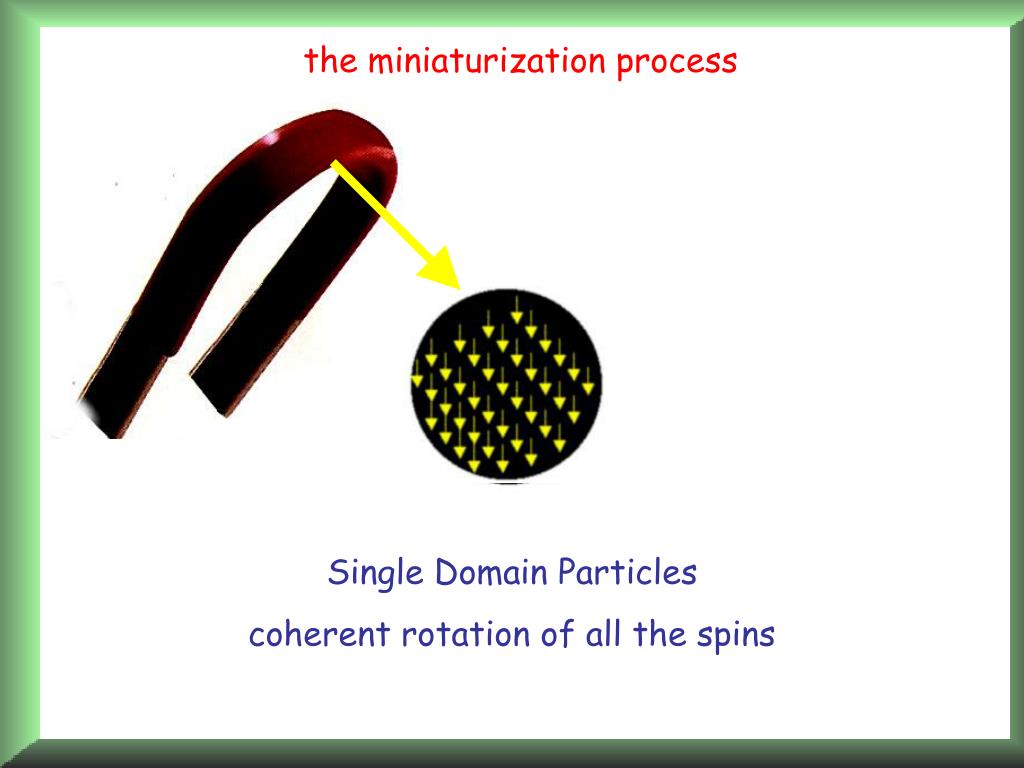 the miniaturization process

Single Domain Particles

coherent rotation of all the spins